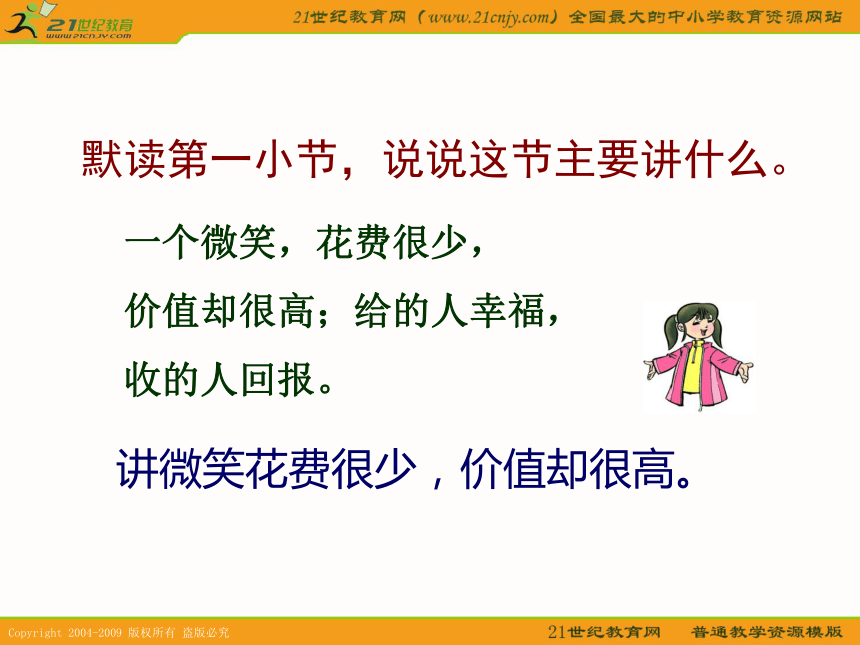 21世纪教育
www.21cnjy.com

21世纪教育网（www.21cnjy.com）全国最大的中小学教育资源网站

默读第一小节，说说这节主要讲什么。

一个微笑，花费很少，
价值却很高；给的人幸福，
收的人回报。

讲微笑花费很少，价值却很高。

Copyright 2004-2009 版权所有 盗版必究

21世纪教育网　普通教学资源模版